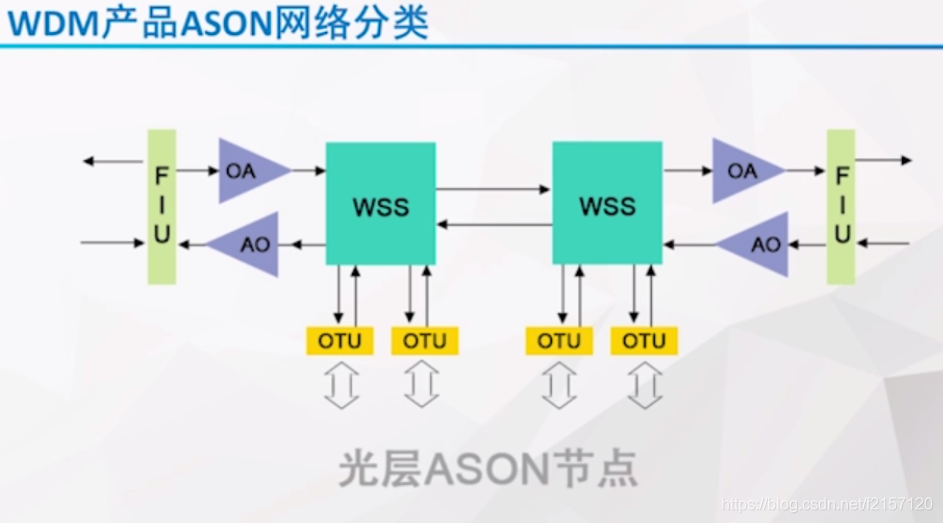 WDM产品ASON网络分类

F
I
U

OA

AO

WSS

WSS

OA

AO

F
I
U

OTU OTU OTU OTU

光层ASON节点

https://blog.csdn.net/f2157120